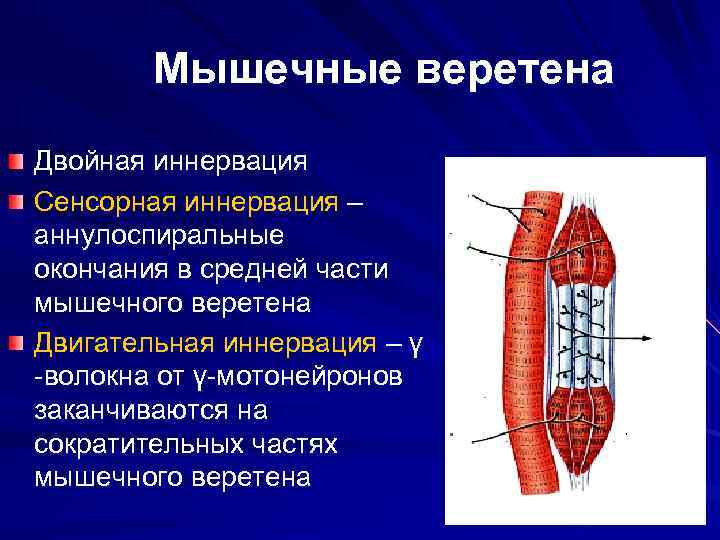 Мышечные веретена

Двойная иннервация

Сенсорная иннервация – аннулоспиральные окончания в средней части мышечного веретена

Двигательная иннервация – γ -волокна от γ-мотонейронов заканчиваются на сократительных частях мышечного веретена